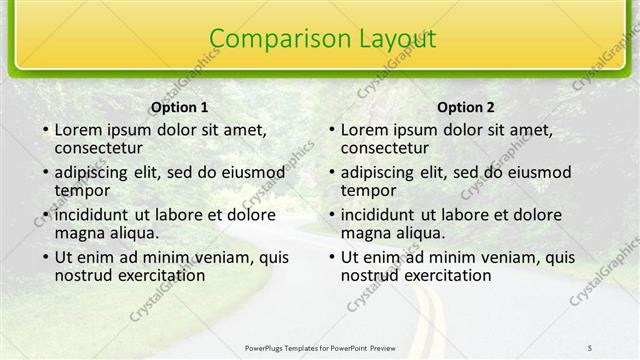 Comparison Layout

Option 1

• Lorem ipsum dolor sit amet, consectetur
• adipiscing elit, sed do eiusmod tempor
• incididunt ut labore et dolore magna aliqua.
• Ut enim ad minim veniam, quis nostrud exercitation

Option 2

• Lorem ipsum dolor sit amet, consectetur
• adipiscing elit, sed do eiusmod tempor
• incididunt ut labore et dolore magna aliqua.
• Ut enim ad minim veniam, quis nostrud exercitation

CrystalGraphics

PowerPlugs Templates for PowerPoint Preview

5